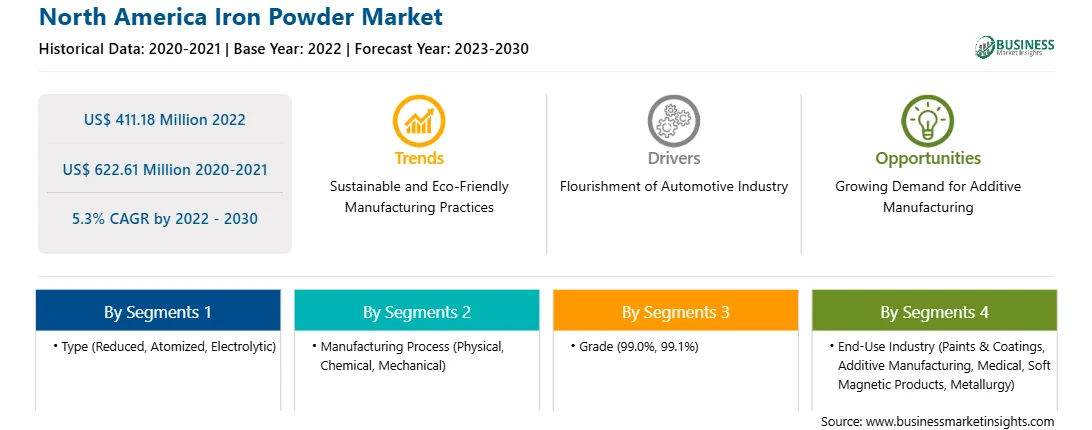 North America Iron Powder Market

Historical Data: 2020-2021 | Base Year: 2022 | Forecast Year: 2023-2030

BUSINESS
Market Insights

US$ 411.18 Million 2022

US$ 622.61 Million 2020-2021

5.3% CAGR by 2022 - 2030

Trends
Sustainable and Eco-Friendly Manufacturing Practices

Drivers
Flourishment of Automotive Industry

Opportunities
Growing Demand for Additive Manufacturing

By Segments 1
• Type (Reduced, Atomized, Electrolytic)

By Segments 2
• Manufacturing Process (Physical, Chemical, Mechanical)

By Segments 3
• Grade (99.0%, 99.1%)

By Segments 4
• End-Use Industry (Paints & Coatings, Additive Manufacturing, Medical, Soft Magnetic Products, Metallurgy)

Source: www.businessmarketinsights.com